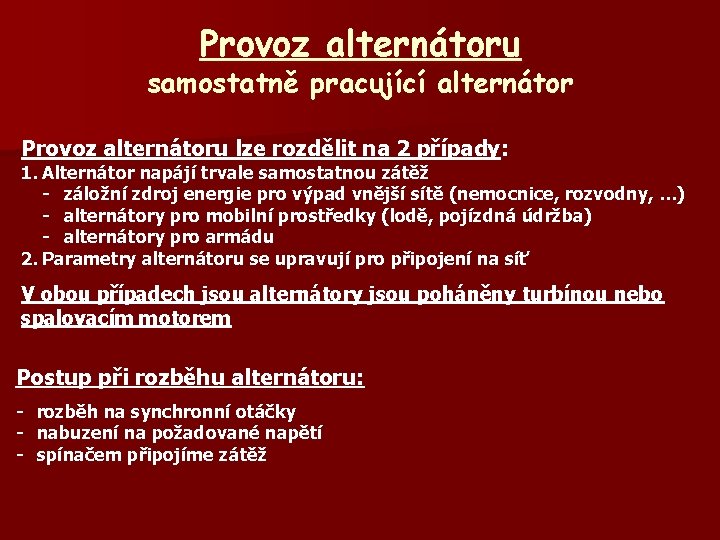 Provoz alternátoru
samostatně pracující alternátor

Provoz alternátoru lze rozdělit na 2 případy:
1. Alternátor napájí trvale samostatnou zátěž
- záložní zdroj energie pro výpad vnější sítě (nemocnice, rozvodny, ...)
- alternátory pro mobilní prostředky (lodě, pojízdná údržba)
- alternátory pro armádu
2. Parametry alternátoru se upravují pro připojení na síť

V obou případech jsou alternátory jsou poháněny turbínou nebo spalovacím motorem

Postup při rozběhu alternátoru:
- rozběh na synchronní otáčky
- nabuzení na požadované napětí
- spínačem připojíme zátěž